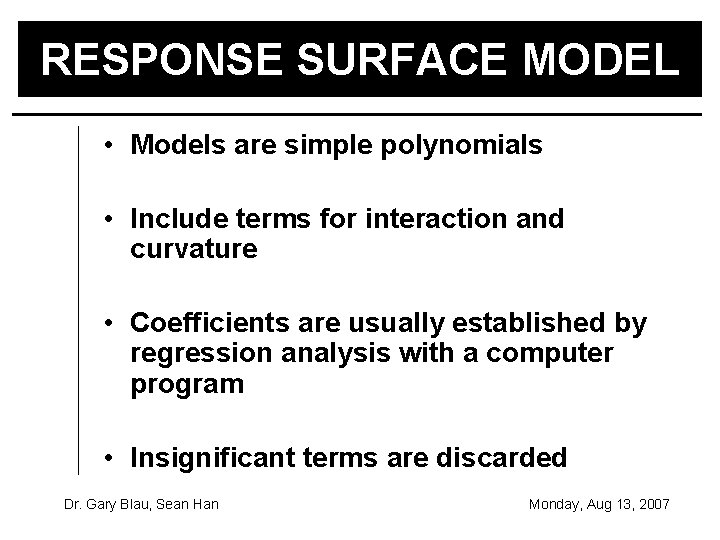 RESPONSE SURFACE MODEL

• Models are simple polynomials

• Include terms for interaction and curvature

• Coefficients are usually established by regression analysis with a computer program

• Insignificant terms are discarded

Dr. Gary Blau, Sean Han

Monday, Aug 13, 2007